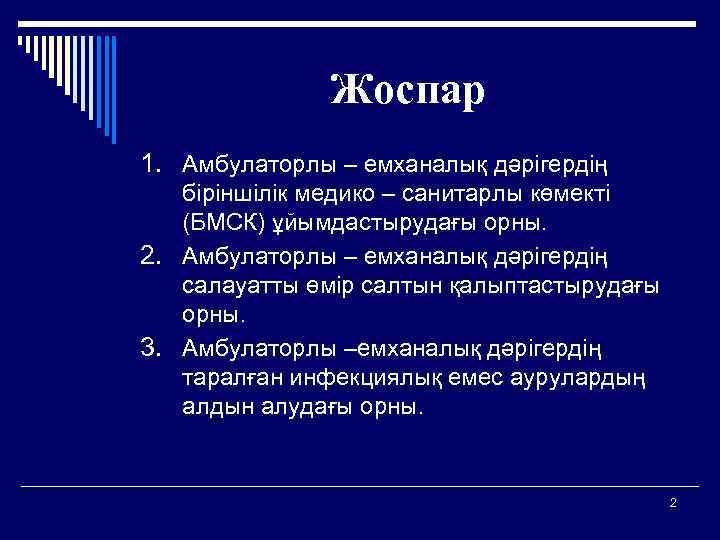 Жоспар

1. Амбулаторлы – емханалық дәрігердің біріншілік медико – санитарлы көмекті (БМСК) ұйымдастырудағы орны.

2. Амбулаторлы – емханалық дәрігердің салауатты өмір салтын қалыптастырудағы орны.

3. Амбулаторлы –емханалық дәрігердің таралған инфекциялық емес аурулардың алдын алудағы орны.

2